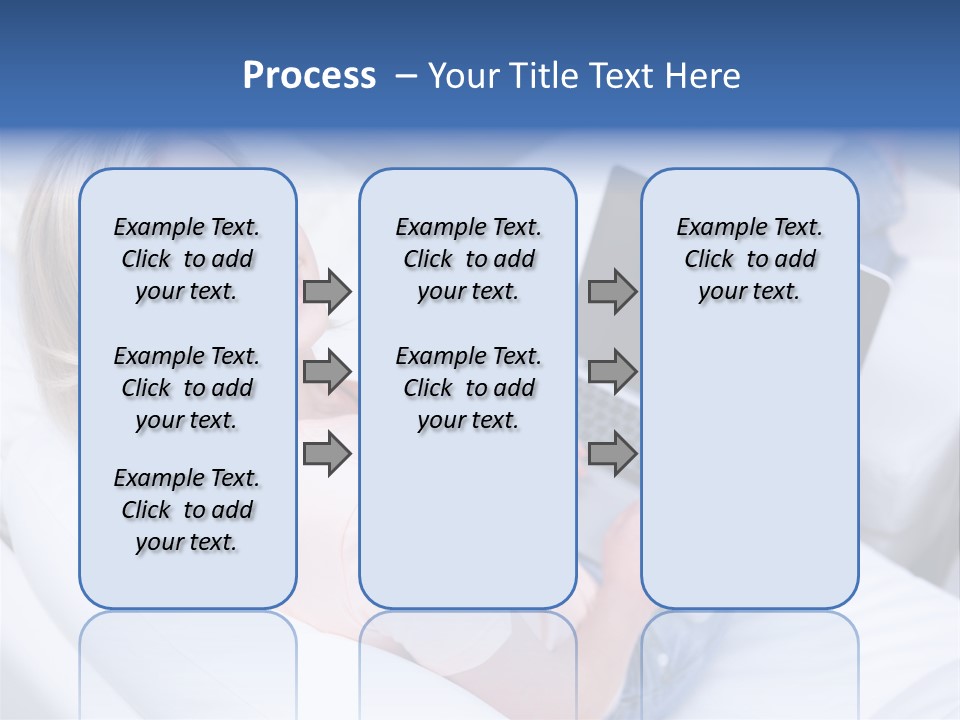 Process – Your Title Text Here

Example Text. Click to add your text.

Example Text. Click to add your text.

Example Text. Click to add your text.

Example Text. Click to add your text.

Example Text. Click to add your text.

Example Text. Click to add your text.